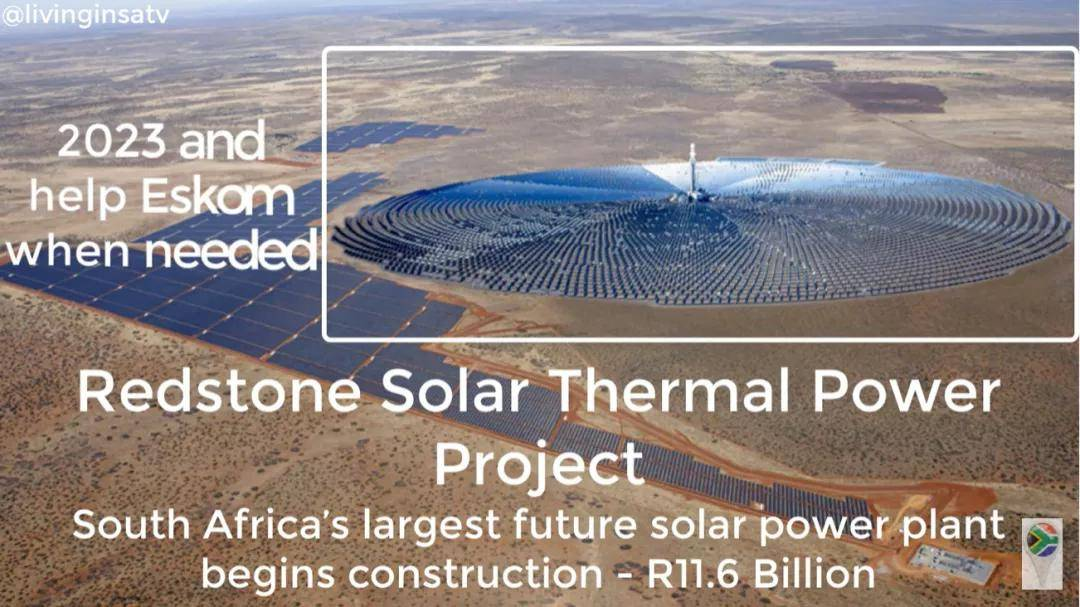 @livinginsatv

2023 and help Eskom when needed

Redstone Solar Thermal Power Project

South Africa's largest future solar power plant begins construction - R11.6 Billion